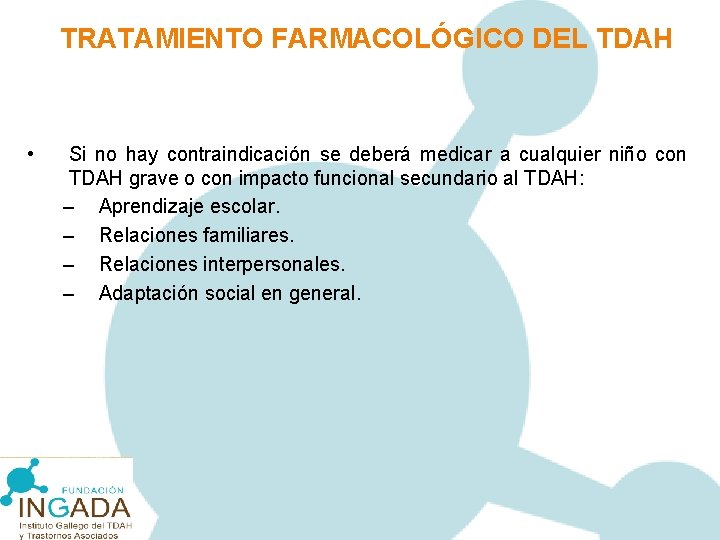 TRATAMIENTO FARMACOLÓGICO DEL TDAH

• Si no hay contraindicación se deberá medicar a cualquier niño con TDAH grave o con impacto funcional secundario al TDAH:
– Aprendizaje escolar.
– Relaciones familiares.
– Relaciones interpersonales.
– Adaptación social en general.

FUNDACIÓN
INGADA
Instituto Gallego del TDAH y Trastornos Asociados